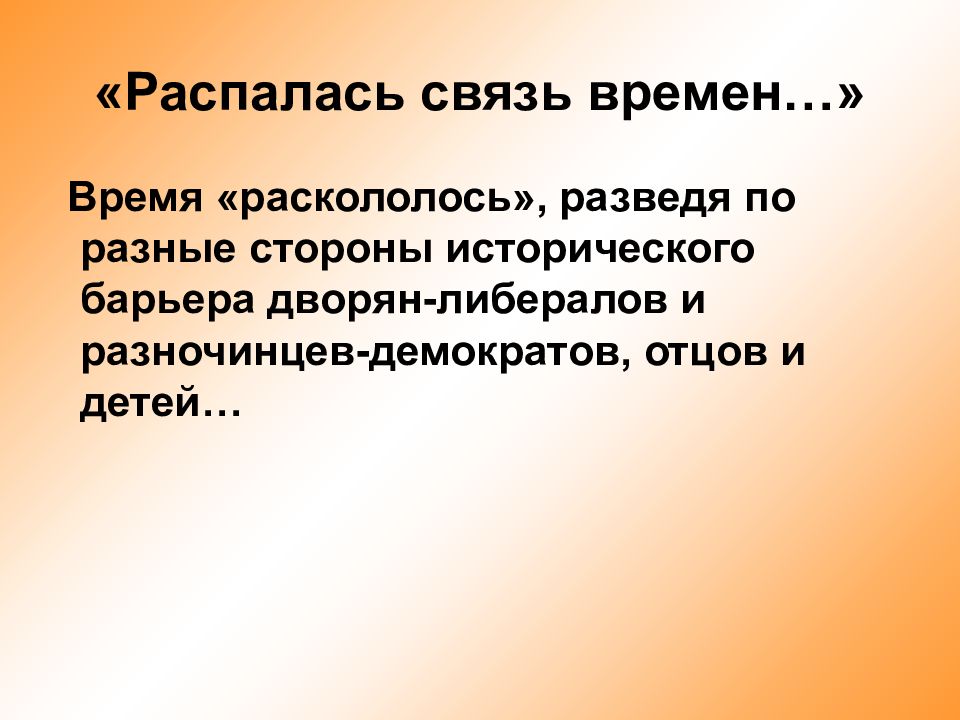 «Распалась связь времен…»

Время «раскололось», разведя по разные стороны исторического барьера дворян-либералов и разночинцев-демократов, отцов и детей…